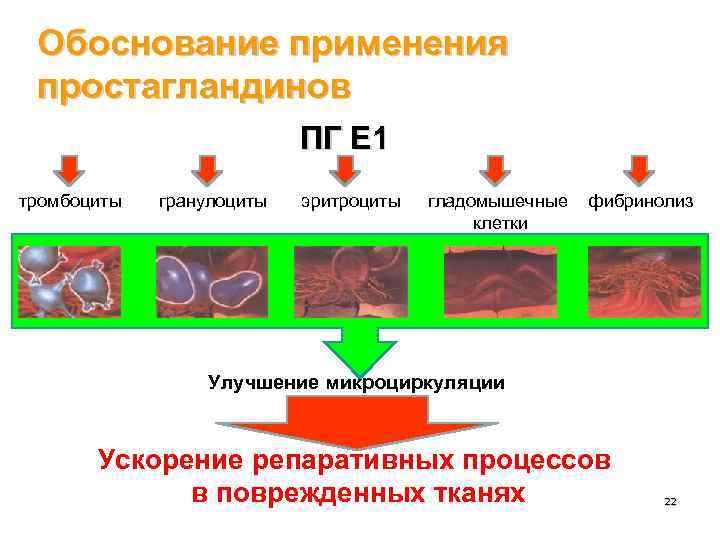 Обоснование применения простагландинов

ПГ Е1

тромбоциты

гранулоциты

эритроциты

гладомышечные клетки

фибринолиз

Улучшение микроциркуляции

Ускорение репаративных процессов в поврежденных тканях

22